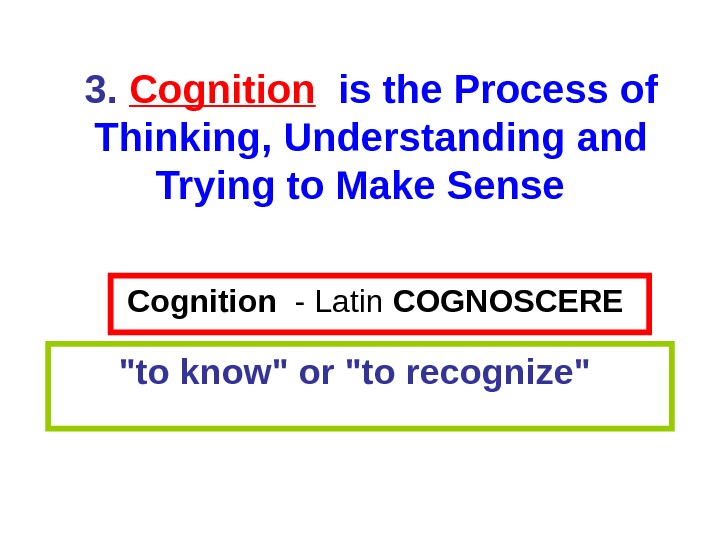 3. Cognition is the Process of Thinking, Understanding and Trying to Make Sense

Cognition - Latin COGNOSCERE

"to know" or "to recognize"